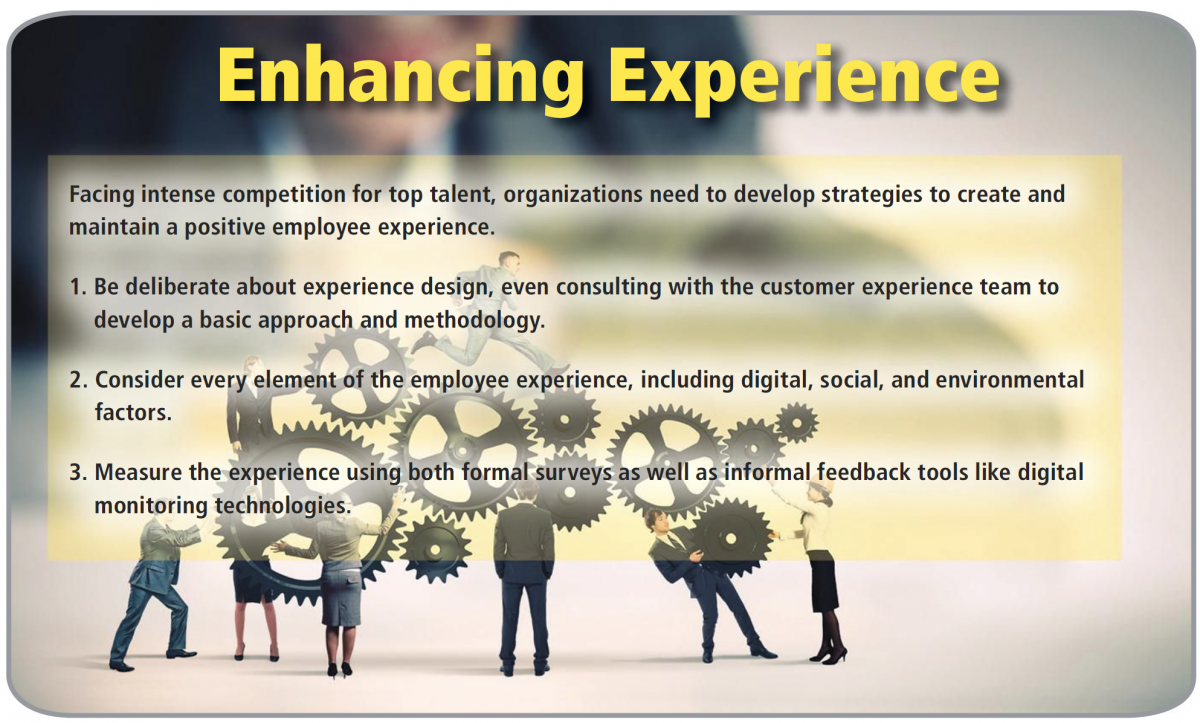 Enhancing Experience

Facing intense competition for top talent, organizations need to develop strategies to create and maintain a positive employee experience.

1. Be deliberate about experience design, even consulting with the customer experience team to develop a basic approach and methodology.

2. Consider every element of the employee experience, including digital, social, and environmental factors.

3. Measure the experience using both formal surveys as well as informal feedback tools like digital monitoring technologies.